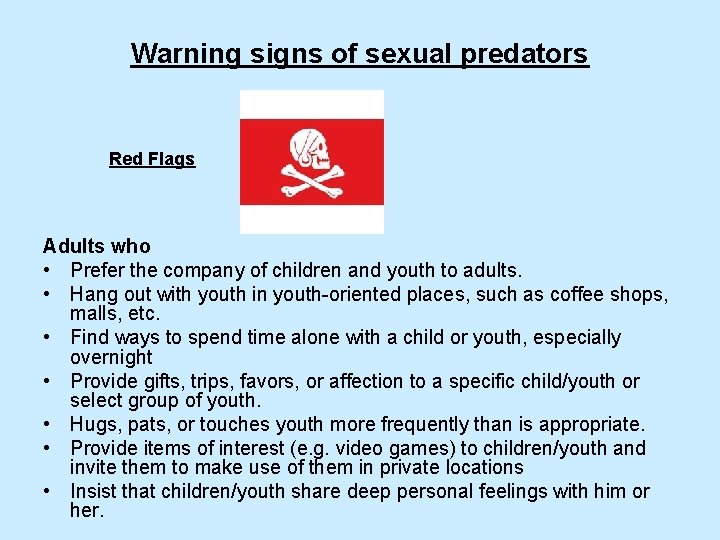 Warning signs of sexual predators

Red Flags

Adults who
• Prefer the company of children and youth to adults.
• Hang out with youth in youth-oriented places, such as coffee shops, malls, etc.
• Find ways to spend time alone with a child or youth, especially overnight
• Provide gifts, trips, favors, or affection to a specific child/youth or select group of youth.
• Hugs, pats, or touches youth more frequently than is appropriate.
• Provide items of interest (e.g. video games) to children/youth and invite them to make use of them in private locations
• Insist that children/youth share deep personal feelings with him or her.